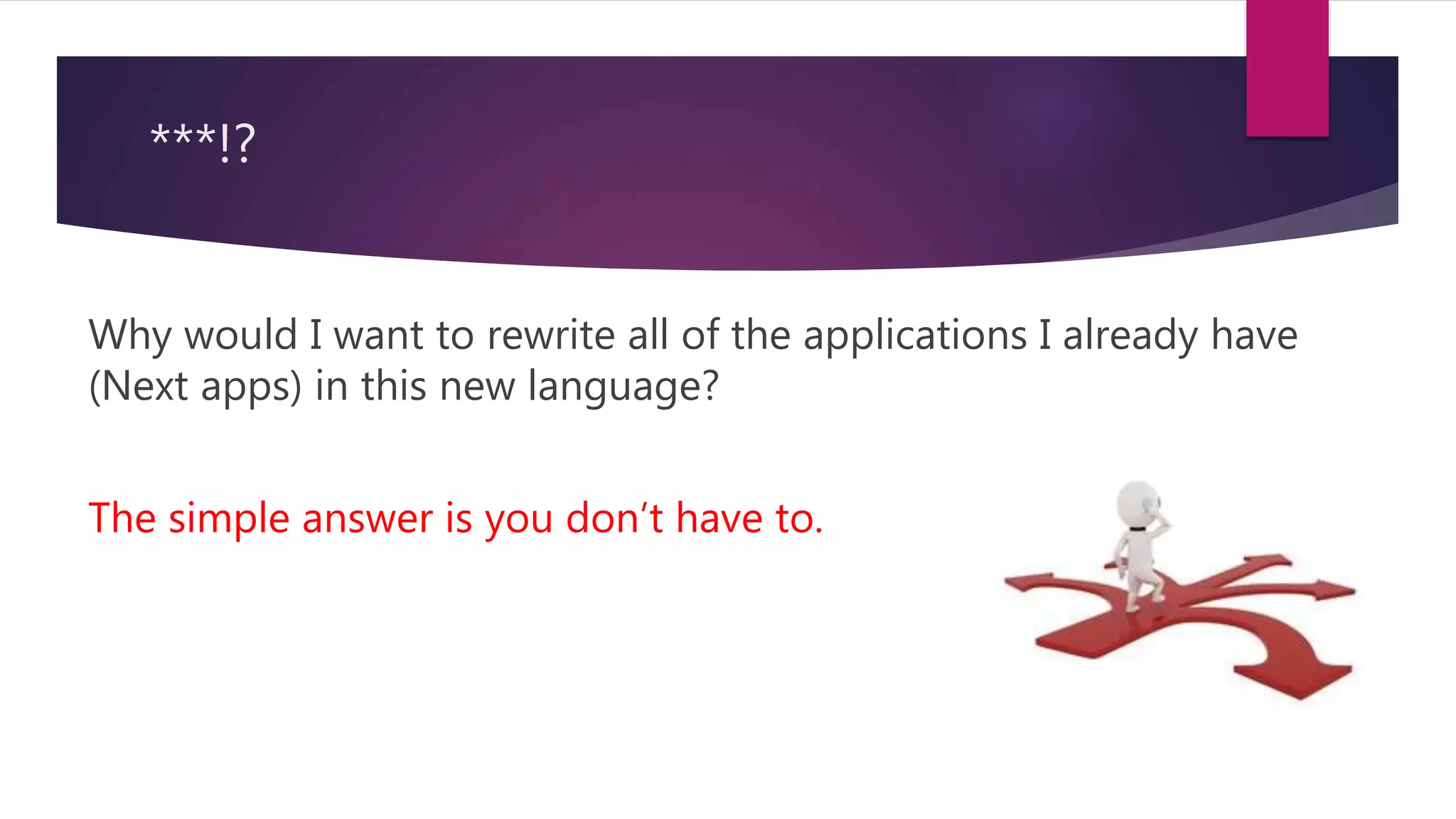 ***!?

Why would I want to rewrite all of the applications I already have (Next apps) in this new language?

The simple answer is you don’t have to.